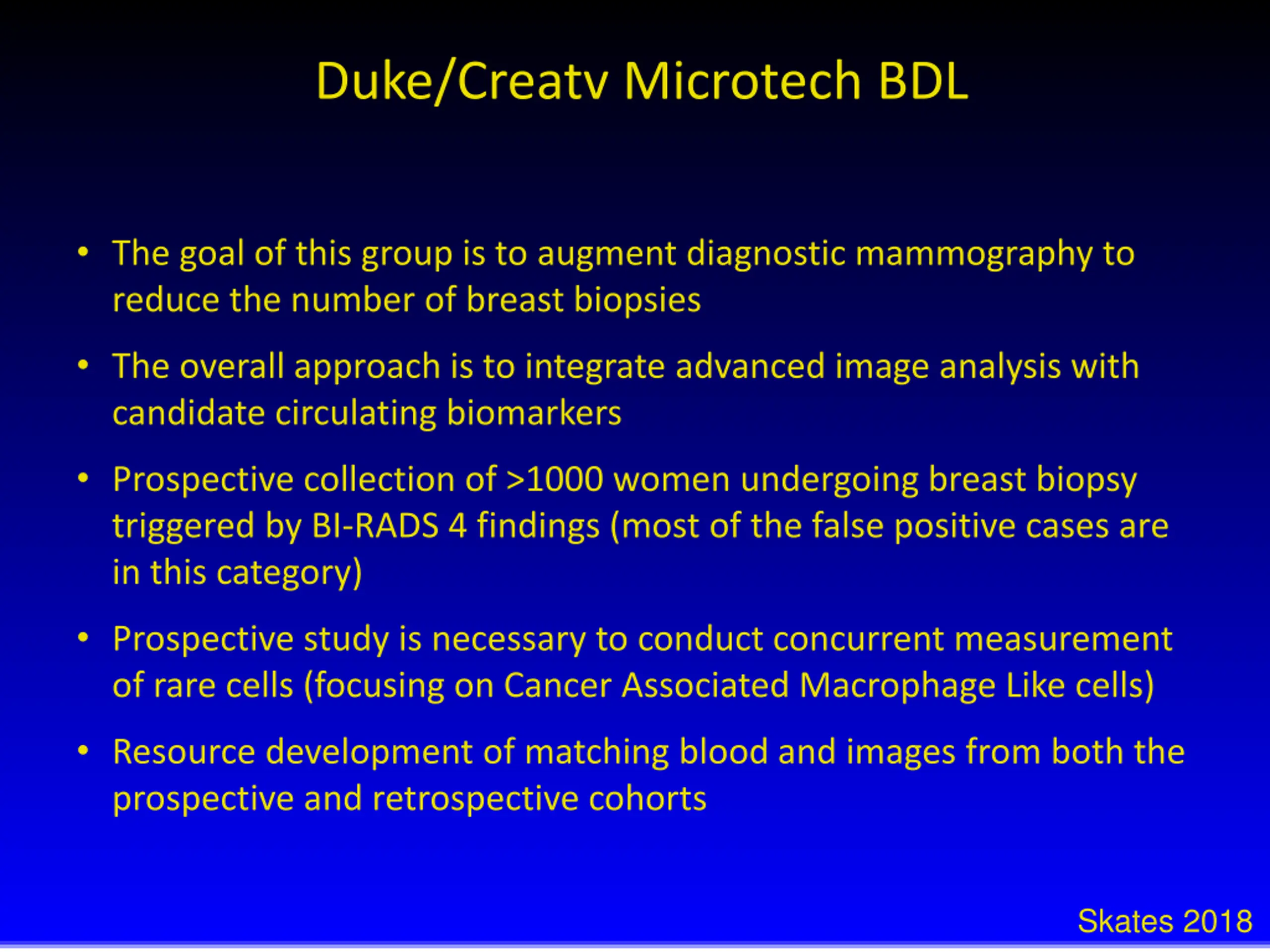 Duke/Creatv Microtech BDL

• The goal of this group is to augment diagnostic mammography to reduce the number of breast biopsies

• The overall approach is to integrate advanced image analysis with candidate circulating biomarkers

• Prospective collection of >1000 women undergoing breast biopsy triggered by BI-RADS 4 findings (most of the false positive cases are in this category)

• Prospective study is necessary to conduct concurrent measurement of rare cells (focusing on Cancer Associated Macrophage Like cells)

• Resource development of matching blood and images from both the prospective and retrospective cohorts

Skates 2018